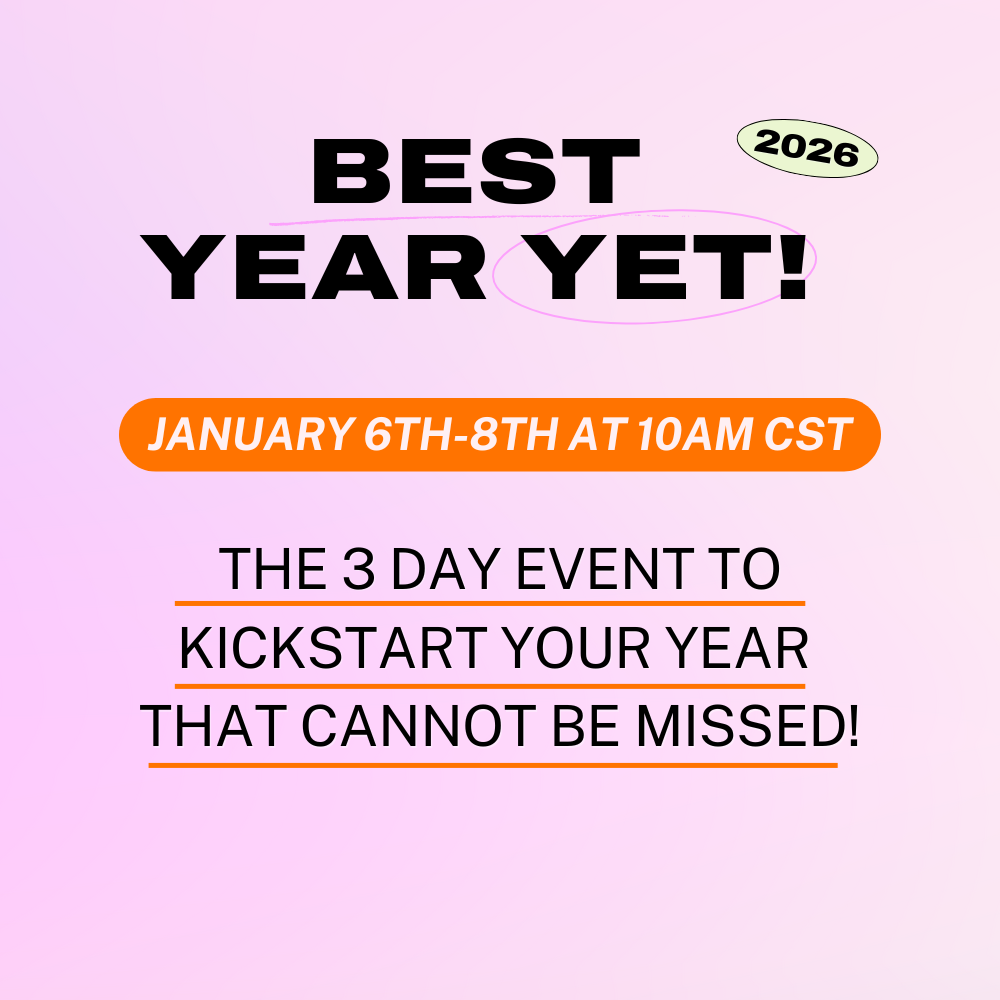 BEST
YEAR YET!

2026

JANUARY 6TH-8TH AT 10AM CST

THE 3 DAY EVENT TO KICKSTART YOUR YEAR THAT CANNOT BE MISSED!